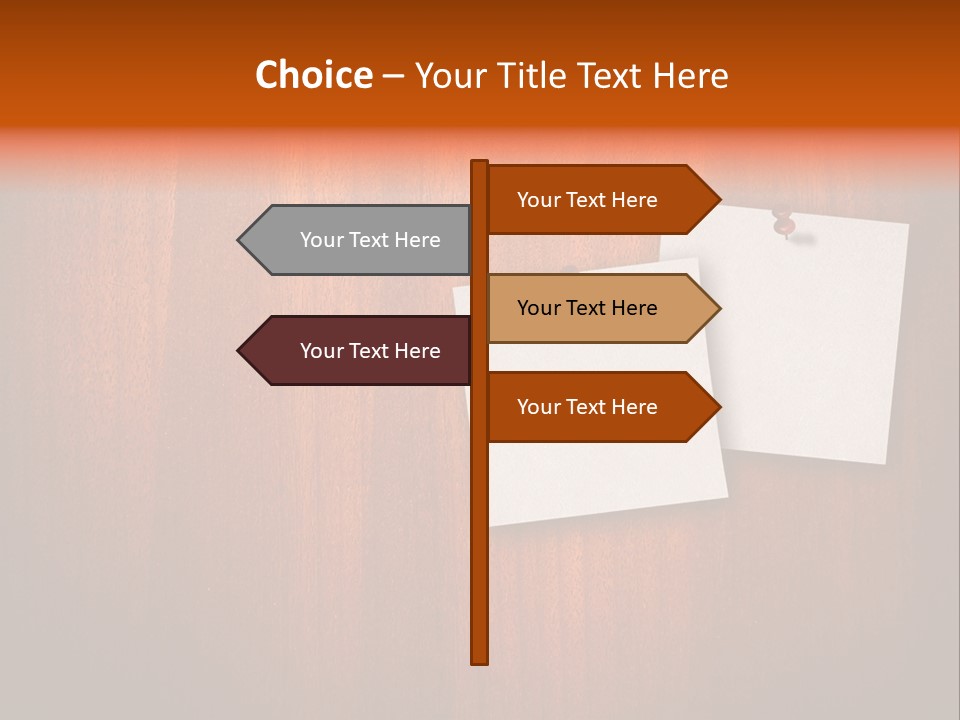 Choice – Your Title Text Here

Your Text Here

Your Text Here

Your Text Here

Your Text Here

Your Text Here